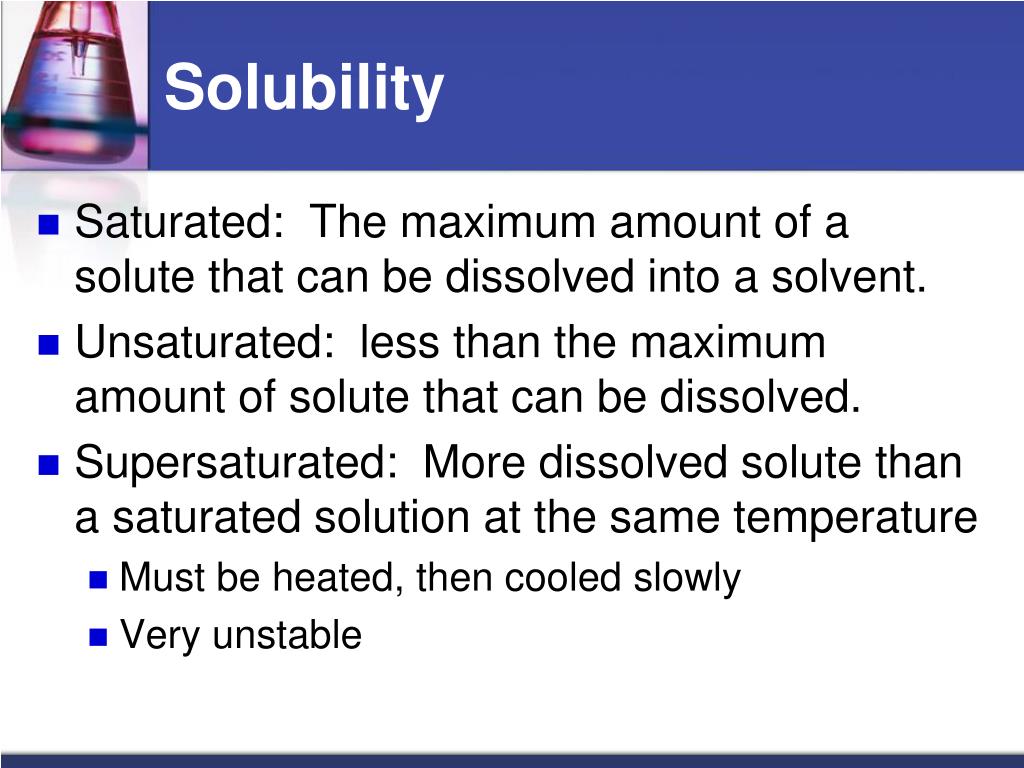 Solubility

Saturated:  The maximum amount of a solute that can be dissolved into a solvent.

Unsaturated:  less than the maximum amount of solute that can be dissolved.

Supersaturated:  More dissolved solute than a saturated solution at the same temperature

Must be heated, then cooled slowly

Very unstable